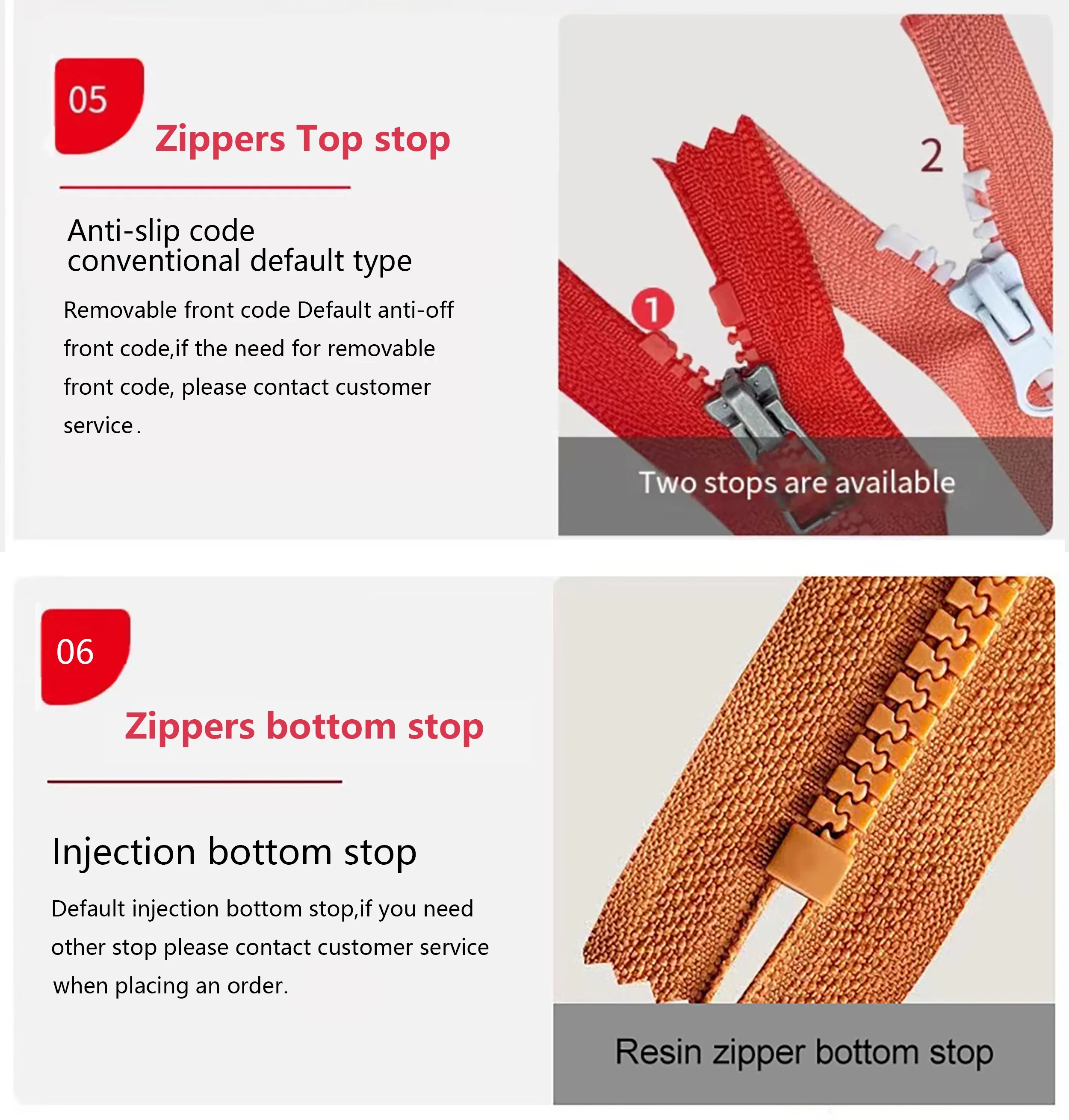 05

Zippers Top stop

Anti-slip code
conventional default type

Removable front code Default anti-off front code,if the need for removable front code, please contact customer service .

2

1

Two stops are available

06

Zippers bottom stop

Injection bottom stop

Default injection bottom stop,if you need other stop please contact customer service when placing an order.

Resin zipper bottom stop